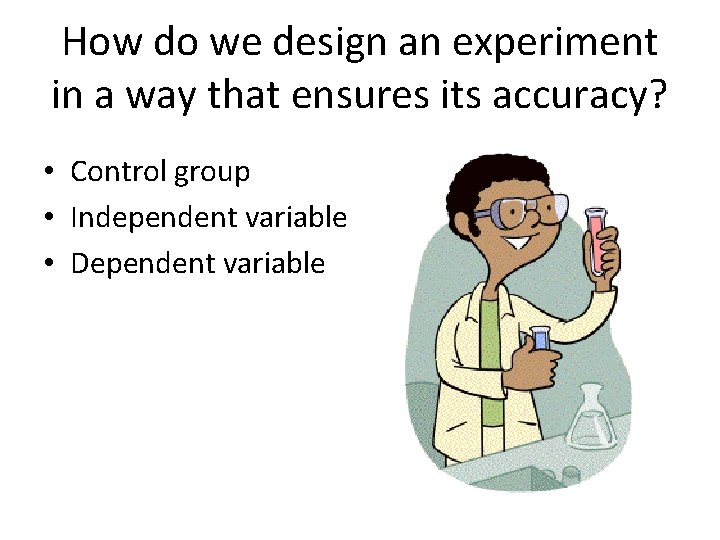 How do we design an experiment in a way that ensures its accuracy?

• Control group
• Independent variable
• Dependent variable